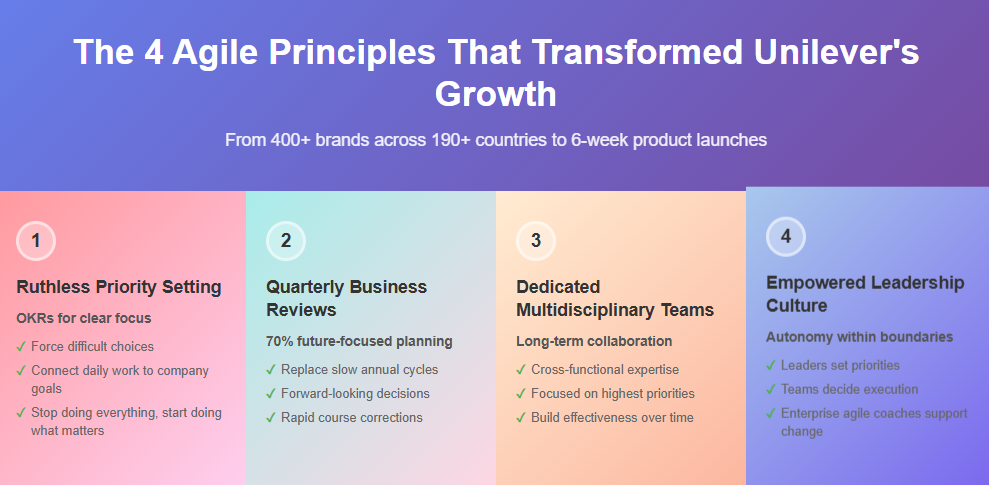 The 4 Agile Principles That Transformed Unilever's Growth

From 400+ brands across 190+ countries to 6-week product launches

1

Ruthless Priority Setting

OKRs for clear focus

✓ Force difficult choices
✓ Connect daily work to company goals
✓ Stop doing everything, start doing what matters

2

Quarterly Business Reviews

70% future-focused planning

✓ Replace slow annual cycles
✓ Forward-looking decisions
✓ Rapid course corrections

3

Dedicated Multidisciplinary Teams

Long-term collaboration

✓ Cross-functional expertise
✓ Focused on highest priorities
✓ Build effectiveness over time

4

Empowered Leadership Culture

Autonomy within boundaries

✓ Leaders set priorities
✓ Teams decide execution
✓ Enterprise agile coaches support change